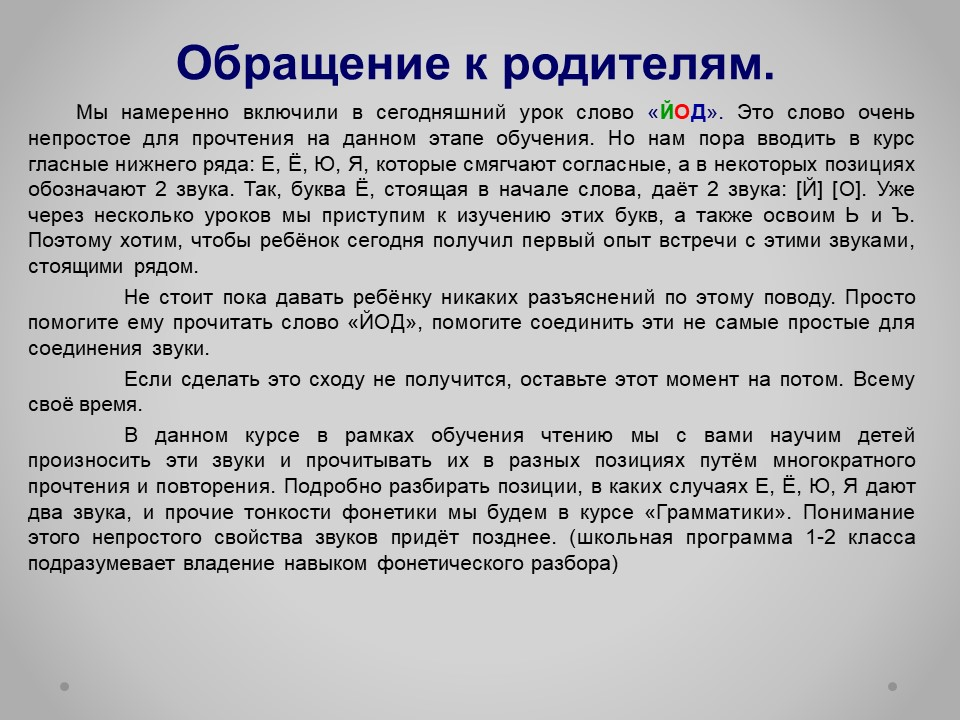 Обращение к родителям.

Мы намеренно включили в сегодняшний урок слово «ЙОД». Это слово очень непростое для прочтения на данном этапе обучения. Но нам пора вводить в курс гласные нижнего ряда: Е, Ё, Ю, Я, которые смягчают согласные, а в некоторых позициях обозначают 2 звука. Так, буква Ё, стоящая в начале слова, даёт 2 звука: [Й] [О]. Уже через несколько уроков мы приступим к изучению этих букв, а также освоим Ь и Ъ. Поэтому хотим, чтобы ребёнок сегодня получил первый опыт встречи с этими звуками, стоящими рядом.

Не стоит пока давать ребёнку никаких разъяснений по этому поводу. Просто помогите ему прочитать слово «ЙОД», помогите соединить эти не самые простые для соединения звуки.

Если сделать это сходу не получится, оставьте этот момент на потом. Всему своё время.

В данном курсе в рамках обучения чтению мы с вами научим детей произносить эти звуки и прочитывать их в разных позициях путём многократного прочтения и повторения. Подробно разбирать позиции, в каких случаях Е, Ё, Ю, Я дают два звука, и прочие тонкости фонетики мы будем в курсе «Грамматики». Понимание этого непростого свойства звуков придёт позднее. (школьная программа 1-2 класса подразумевает владение навыком фонетического разбора)